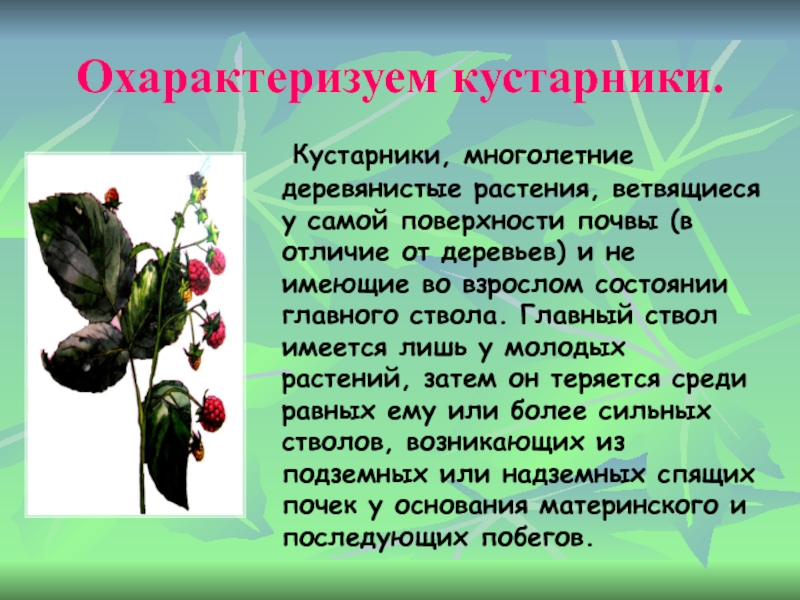 Охарактеризуем кустарники.

Кустарники, многолетние деревянистые растения, ветвящиеся у самой поверхности почвы (в отличие от деревьев) и не имеющие во взрослом состоянии главного ствола. Главный ствол имеется лишь у молодых растений, затем он теряется среди равных ему или более сильных стволов, возникающих из подземных или надземных спящих почек у основания материнского и последующих побегов.